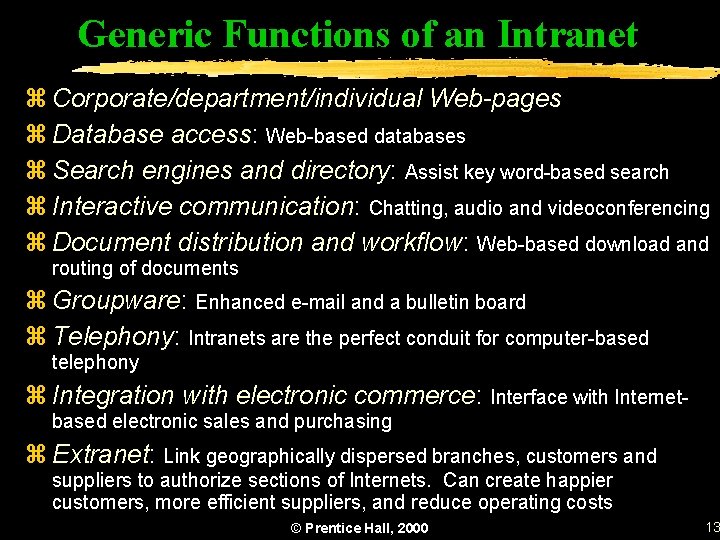 Generic Functions of an Intranet

⌘ Corporate/department/individual Web-pages

⌘ Database access: Web-based databases

⌘ Search engines and directory: Assist key word-based search

⌘ Interactive communication: Chatting, audio and videoconferencing

⌘ Document distribution and workflow: Web-based download and routing of documents

⌘ Groupware: Enhanced e-mail and a bulletin board

⌘ Telephony: Intranets are the perfect conduit for computer-based telephony

⌘ Integration with electronic commerce: Interface with Internet-based electronic sales and purchasing

⌘ Extranet: Link geographically dispersed branches, customers and suppliers to authorize sections of Internets. Can create happier customers, more efficient suppliers, and reduce operating costs

© Prentice Hall, 2000

13